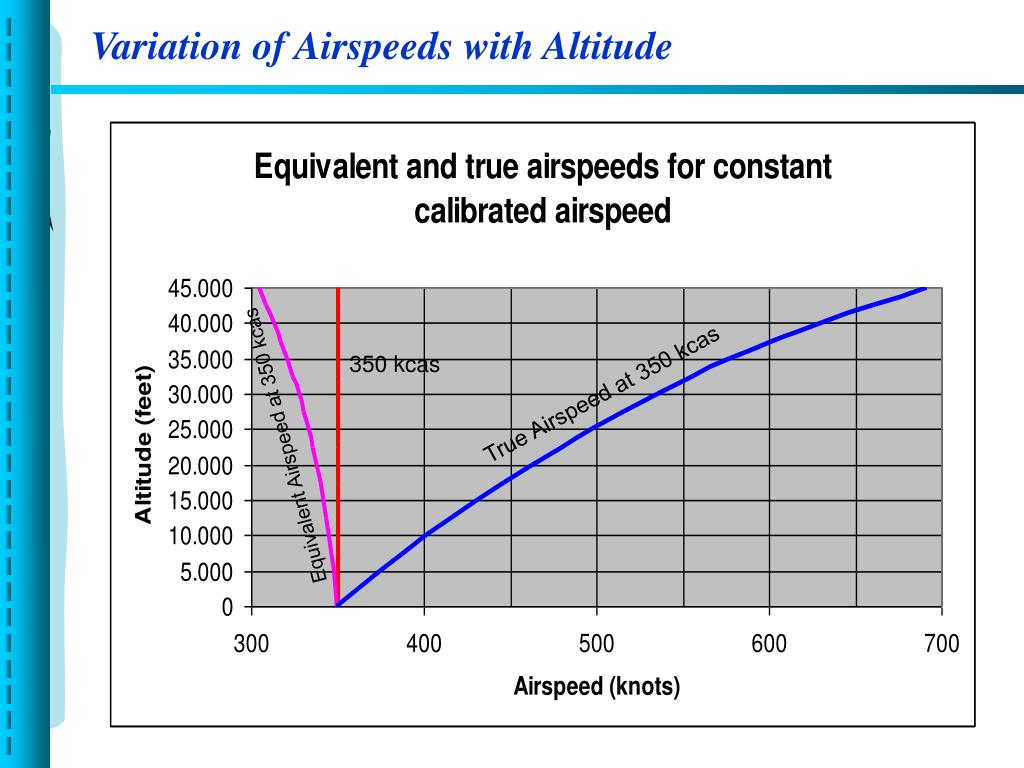 Variation of Airspeeds with Altitude

Equivalent and true airspeeds for constant calibrated airspeed

Altitude (feet)

45.000
40.000
35.000
30.000
25.000
20.000
15.000
10.000
5.000
0

Equivalent Airspeed at 350 kcas

350 kcas

True Airspeed at 350 kcas

300 400 500 600 700

Airspeed (knots)